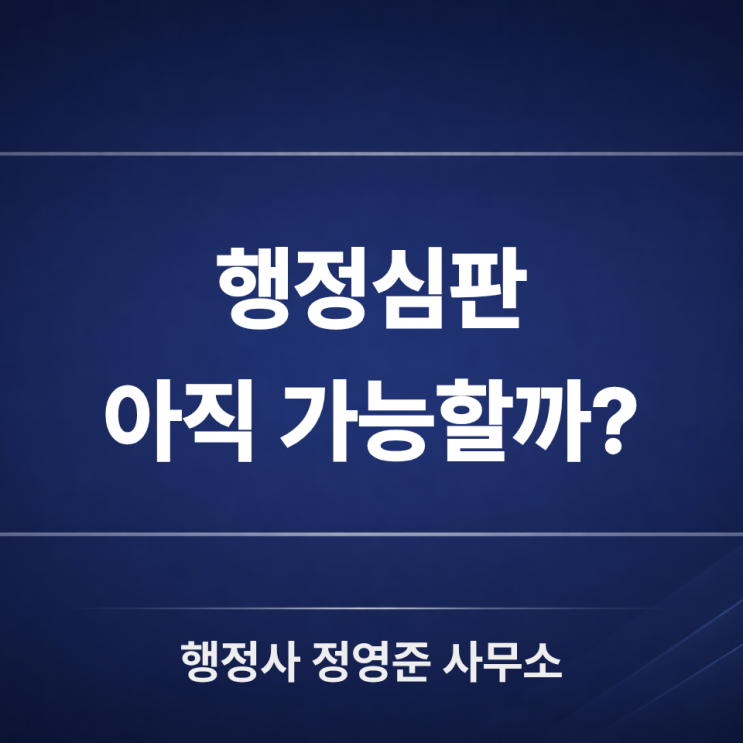 행정심판
아직 가능할까?

행정사 정영준 사무소